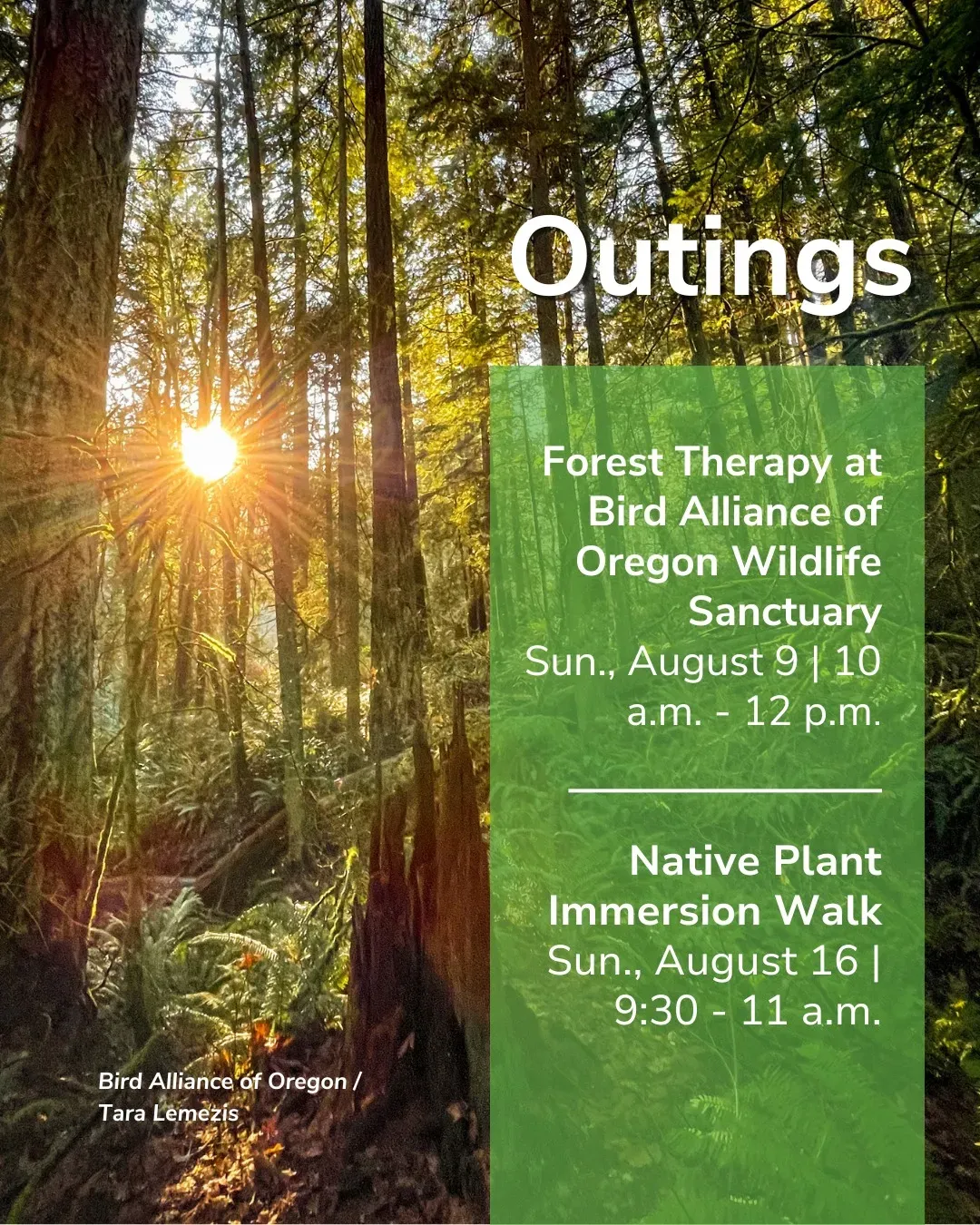 Outings

Forest Therapy at Bird Alliance of Oregon Wildlife Sanctuary
Sun., August 9 | 10 a.m. - 12 p.m.

Native Plant Immersion Walk
Sun., August 16 | 9:30 - 11 a.m.

Bird Alliance of Oregon / Tara Lemezis